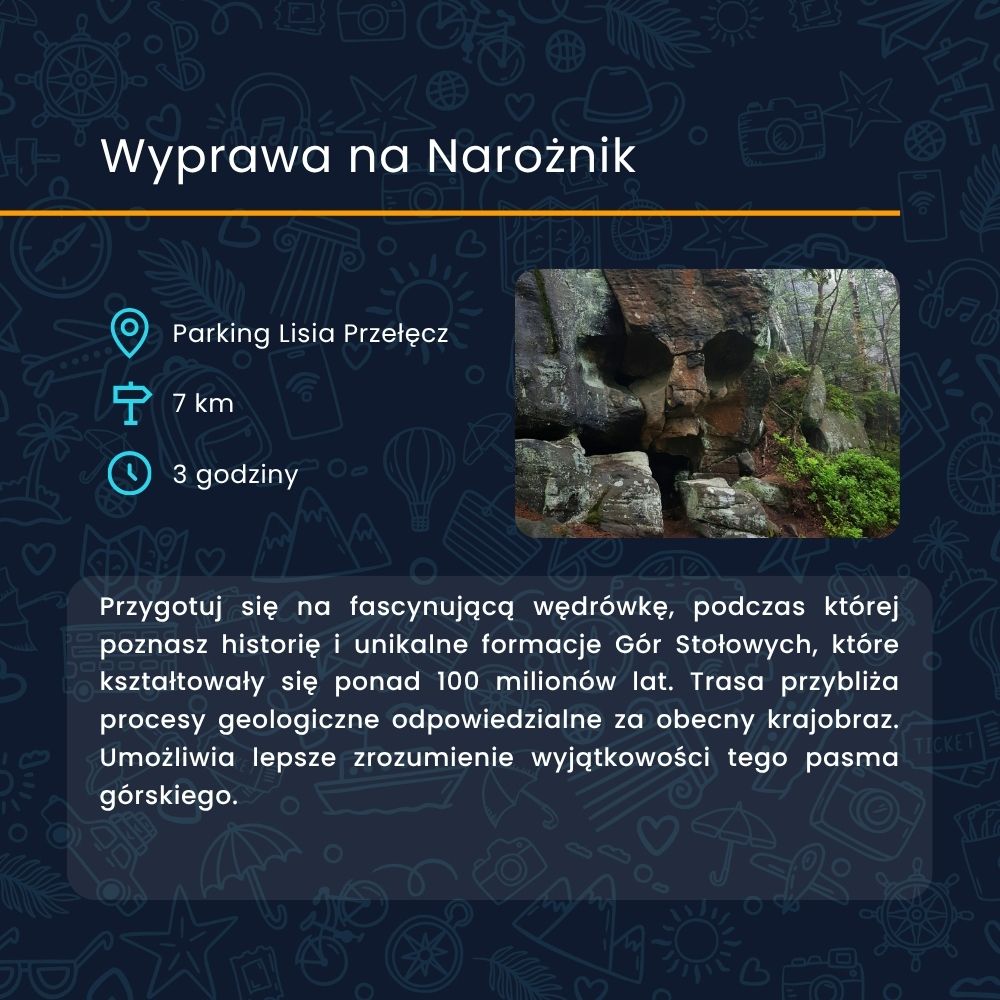 Wyprawa na Narożnik

Parking Lisia Przełęcz

7 km

3 godziny

Przygotuj się na fascynującą wędrówkę, podczas której poznasz historię i unikalne formacje Gór Stołowych, które kształtowały się ponad 100 milionów lat. Trasa przybliża procesy geologiczne odpowiedzialne za obecny krajobraz. Umożliwia lepsze zrozumienie wyjątkowości tego pasma górskiego.